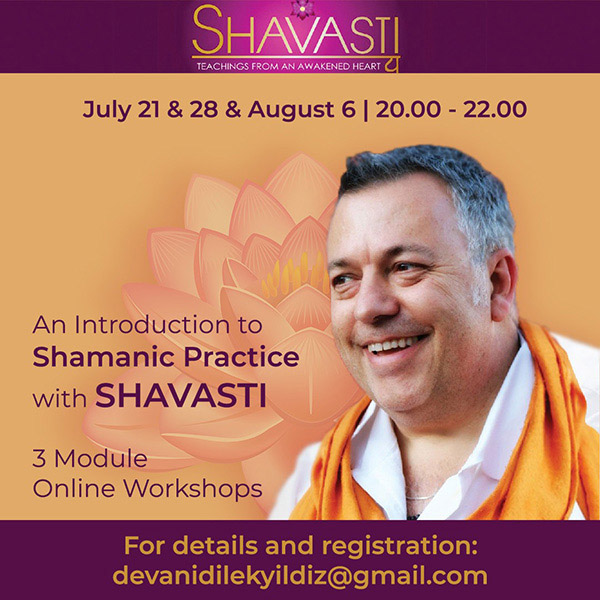 SHAVASTI
TEACHINGS FROM AN AWAKENED HEART

July 21 & 28 & August 6 | 20.00 - 22.00

An Introduction to Shamanic Practice with SHAVASTI

3 Module Online Workshops

For details and registration:
devanidilekyildiz@gmail.com